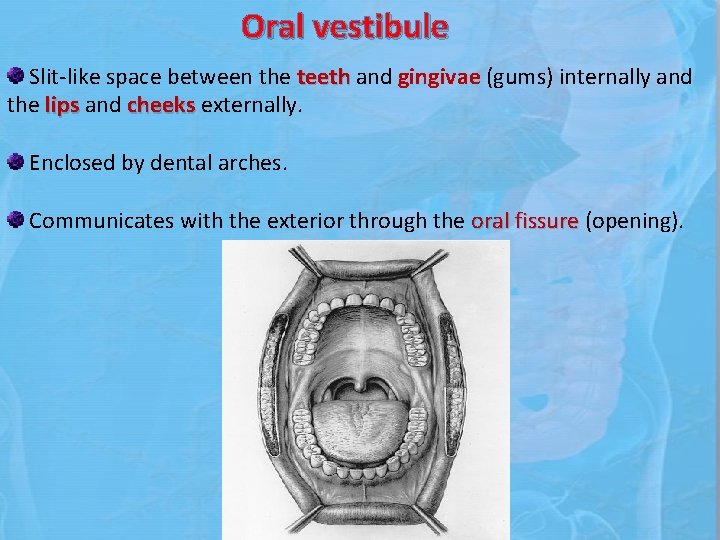 Oral vestibule

Slit-like space between the teeth and gingivae (gums) internally and the lips and cheeks externally.

Enclosed by dental arches.

Communicates with the exterior through the oral fissure (opening).